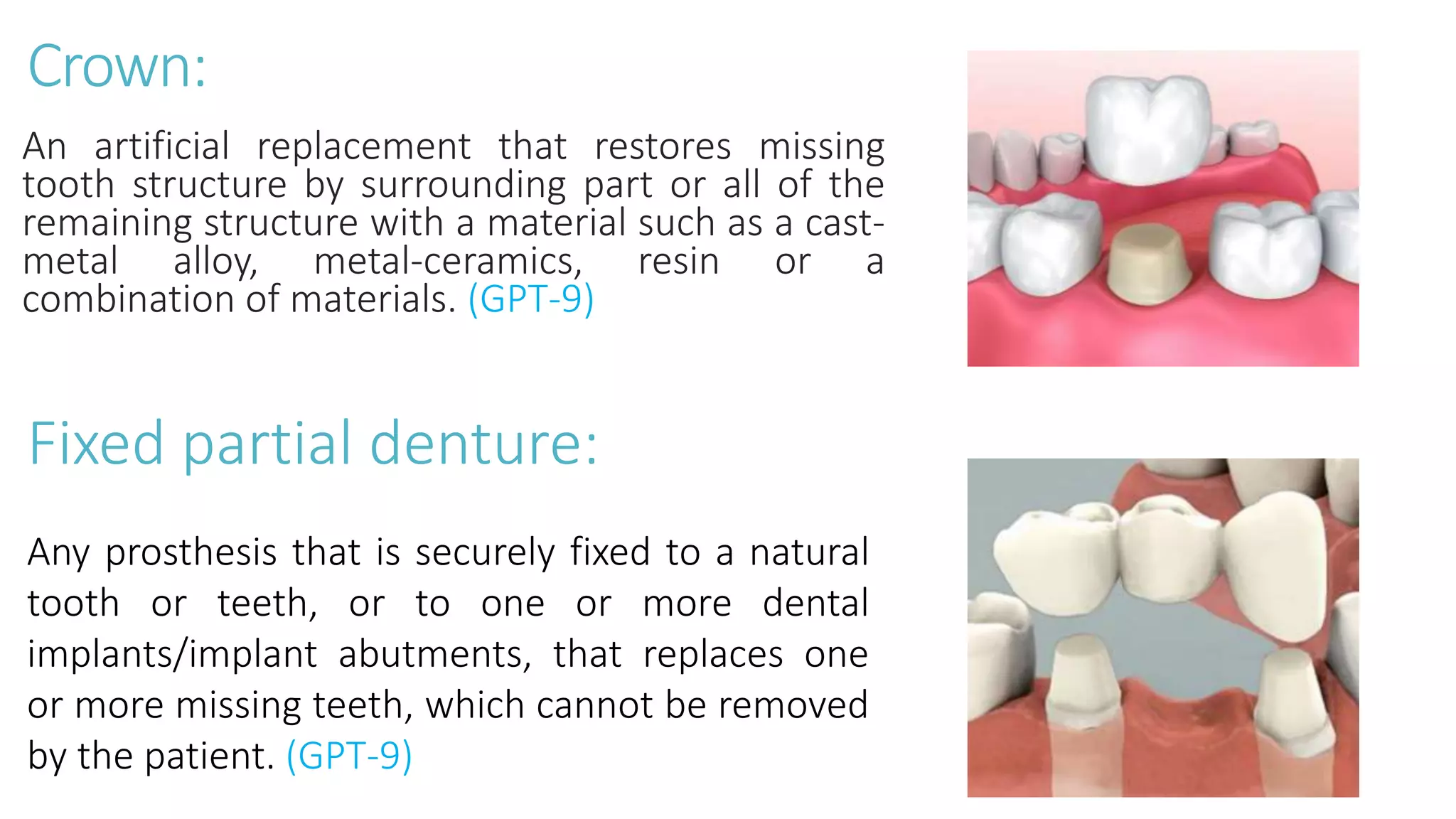 Crown:

An artificial replacement that restores missing tooth structure by surrounding part or all of the remaining structure with a material such as a cast-metal alloy, metal-ceramics, resin or a combination of materials. (GPT-9)

Fixed partial denture:

Any prosthesis that is securely fixed to a natural tooth or teeth, or to one or more dental implants/implant abutments, that replaces one or more missing teeth, which cannot be removed by the patient. (GPT-9)